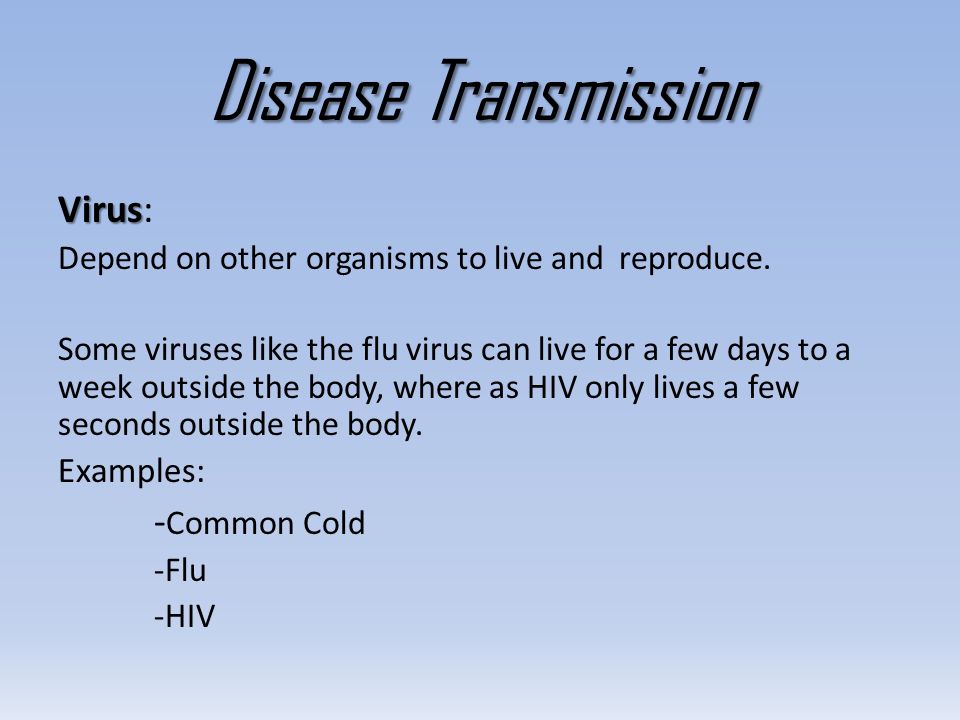 Disease Transmission

Virus:
Depend on other organisms to live and reproduce.

Some viruses like the flu virus can live for a few days to a week outside the body, where as HIV only lives a few seconds outside the body.

Examples:
-Common Cold
-Flu
-HIV